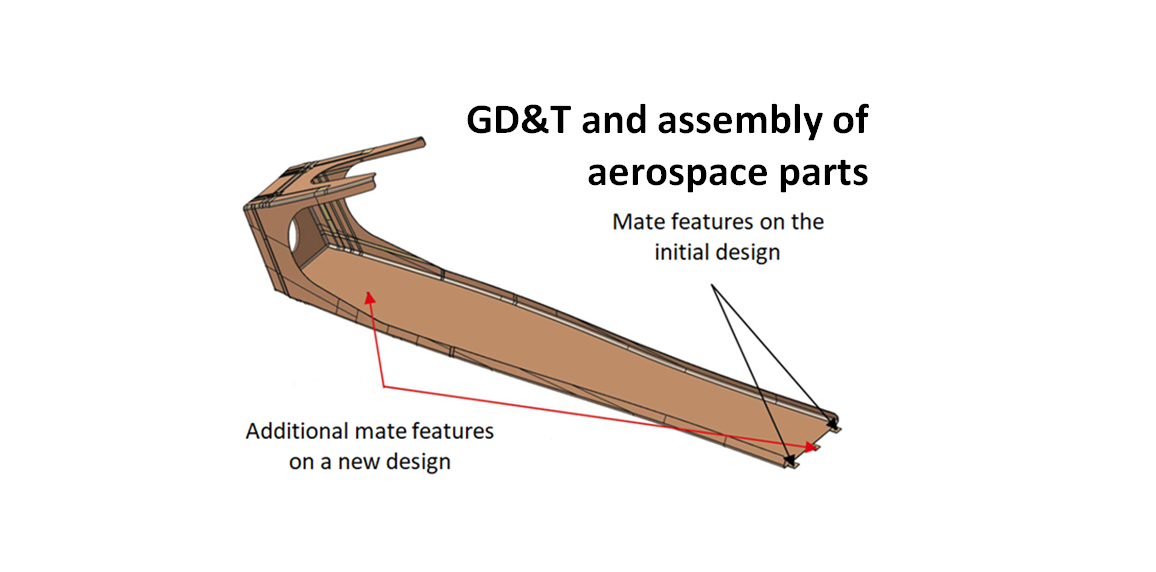 GD&T and assembly of aerospace parts

Mate features on the initial design

Additional mate features on a new design